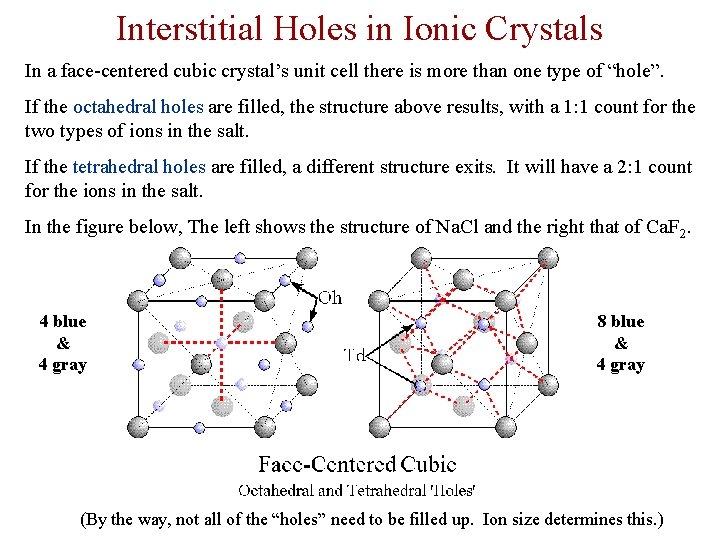 Interstitial Holes in Ionic Crystals

In a face-centered cubic crystal's unit cell there is more than one type of "hole".

If the octahedral holes are filled, the structure above results, with a 1:1 count for the two types of ions in the salt.

If the tetrahedral holes are filled, a different structure exits. It will have a 2:1 count for the ions in the salt.

In the figure below, The left shows the structure of NaCl and the right that of $CaF_2$.

4 blue & 4 gray

Oh

Td

8 blue & 4 gray

Face-Centered Cubic
Octahedral and Tetrahedral 'Holes'

(By the way, not all of the "holes" need to be filled up. Ion size determines this.)